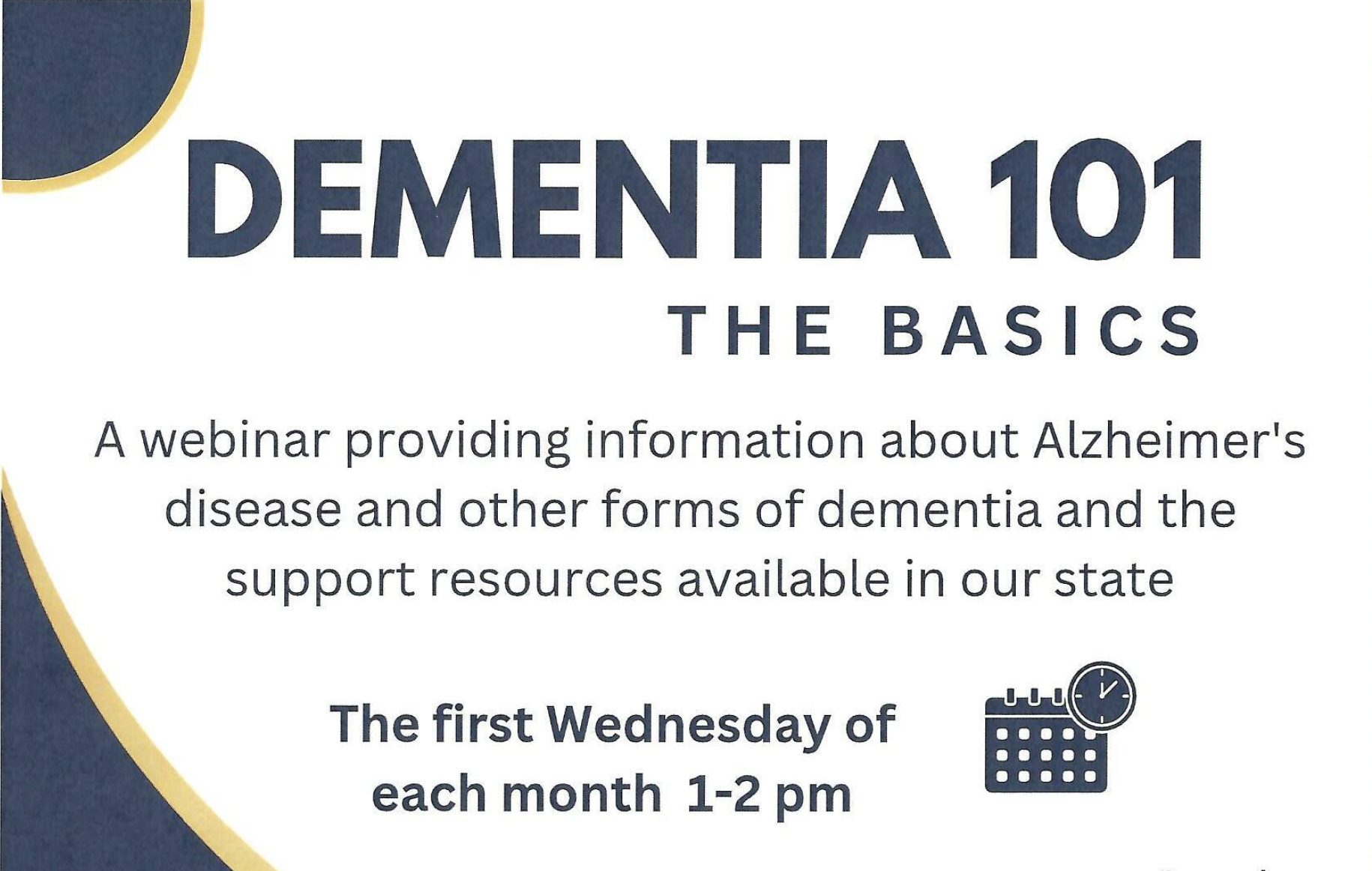 DEMENTIA 101

THE BASICS

A webinar providing information about Alzheimer's disease and other forms of dementia and the support resources available in our state

The first Wednesday of each month 1-2 pm